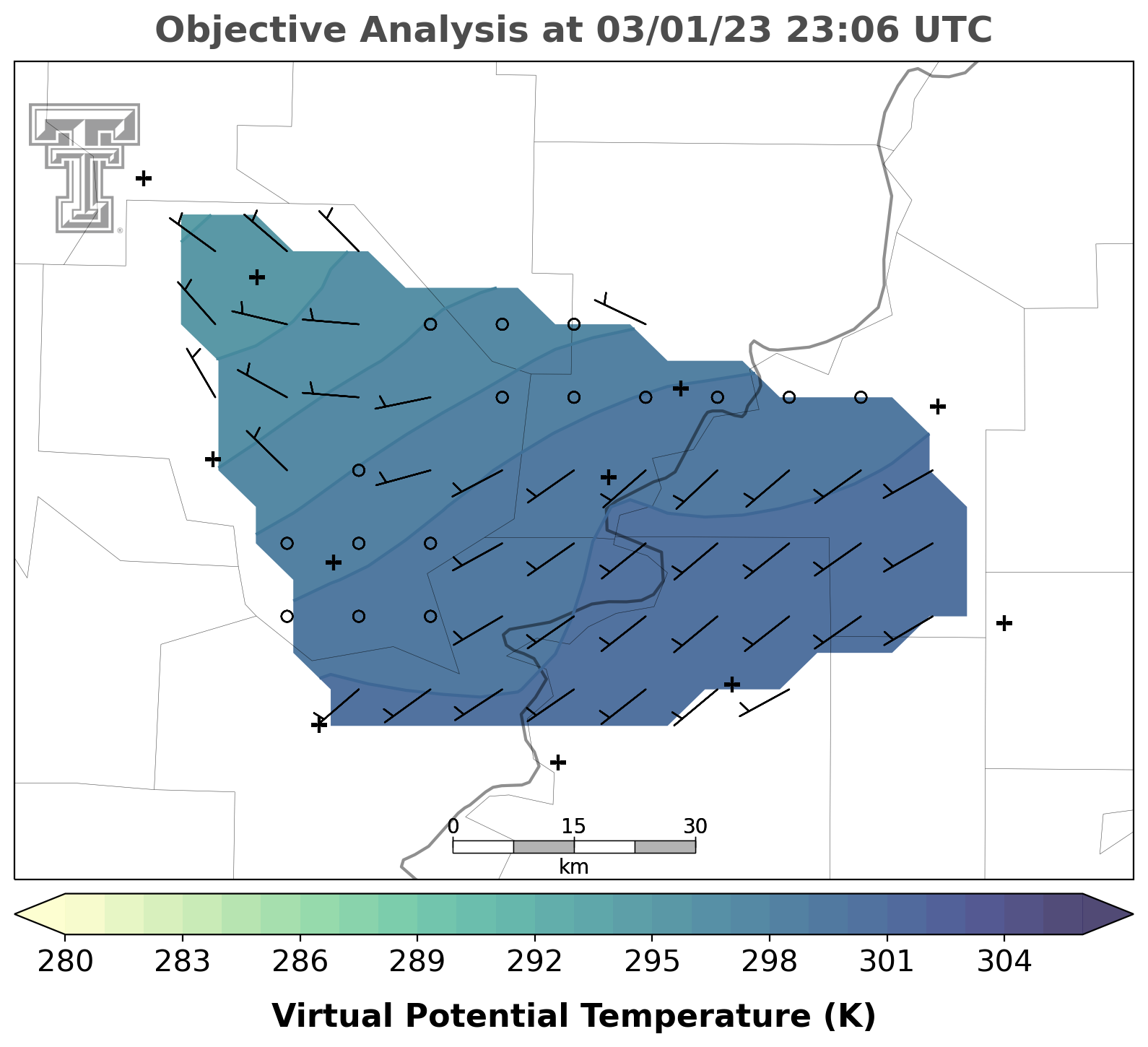 Objective Analysis at 03/01/23 23:06 UTC

0 15 30
km

280 283 286 289 292 295 298 301 304

Virtual Potential Temperature (K)